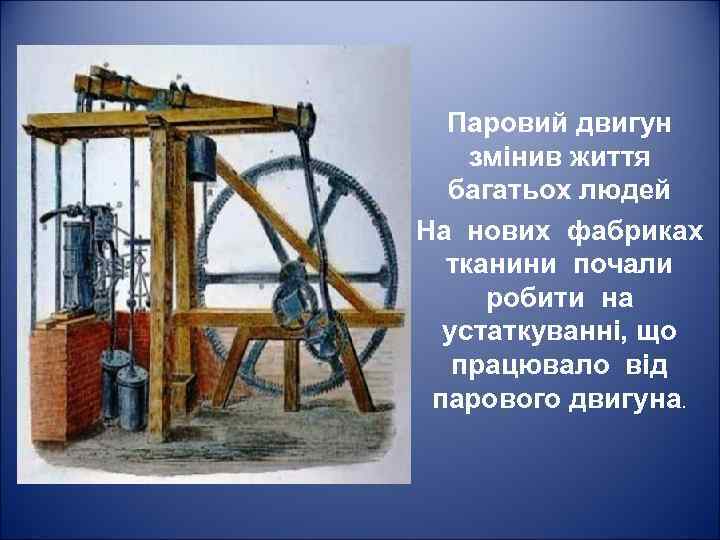 Паровий двигун змінив життя багатьох людей

На нових фабриках тканини почали робити на устаткуванні, що працювало від парового двигуна.